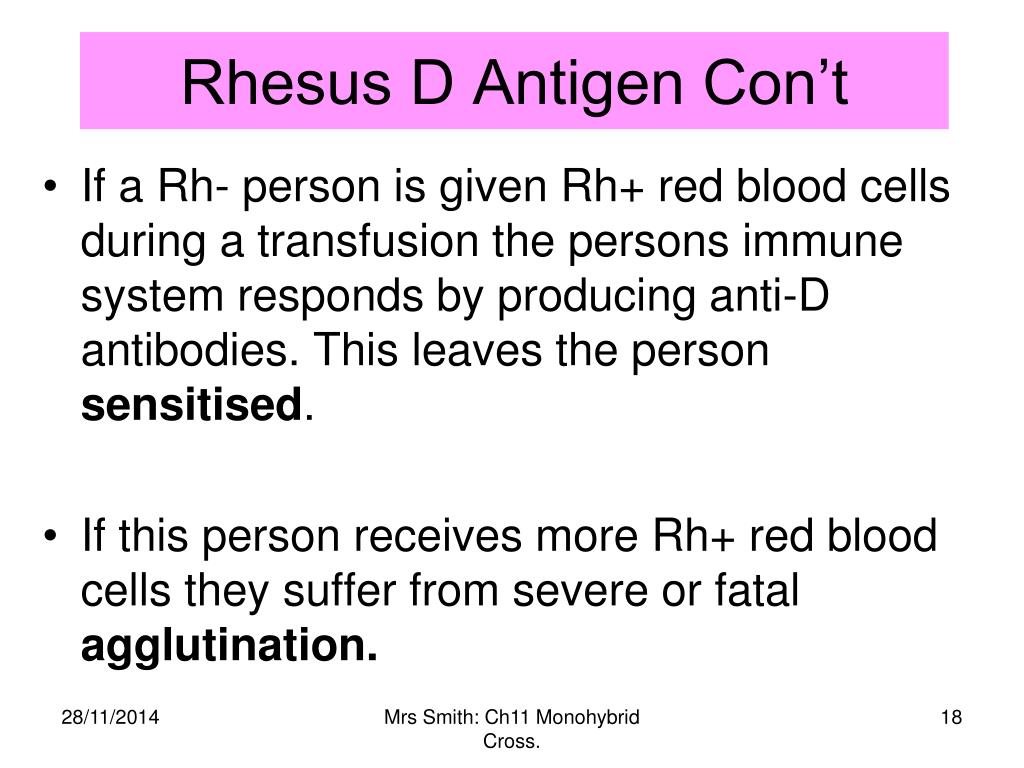 Rhesus D Antigen Con’t

• If a Rh- person is given Rh+ red blood cells during a transfusion the persons immune system responds by producing anti-D antibodies. This leaves the person **sensitised**.

• If this person receives more Rh+ red blood cells they suffer from severe or fatal **agglutination.**

28/11/2014

Mrs Smith: Ch11 Monohybrid Cross.

18